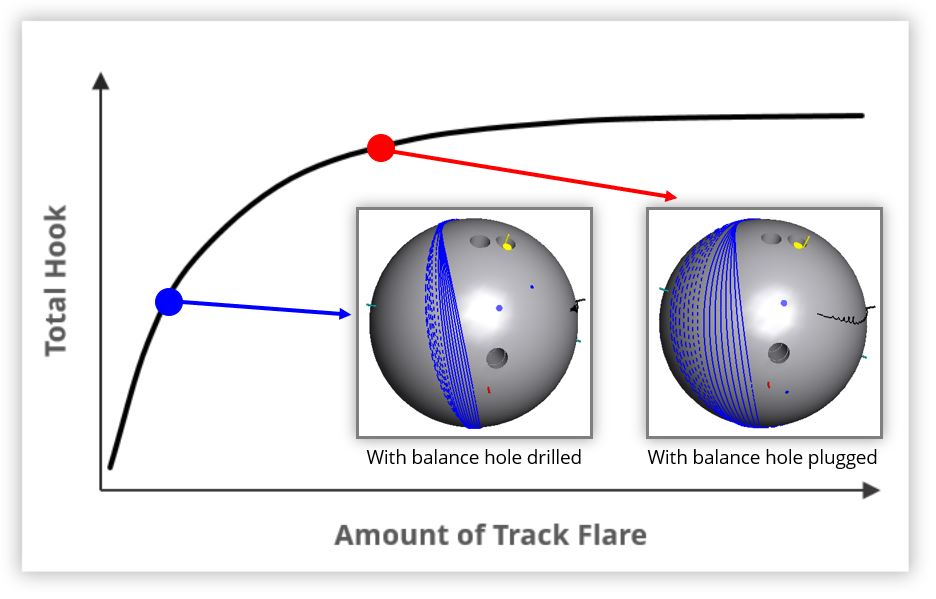 Total Hook

With balance hole drilled

With balance hole plugged

Amount of Track Flare